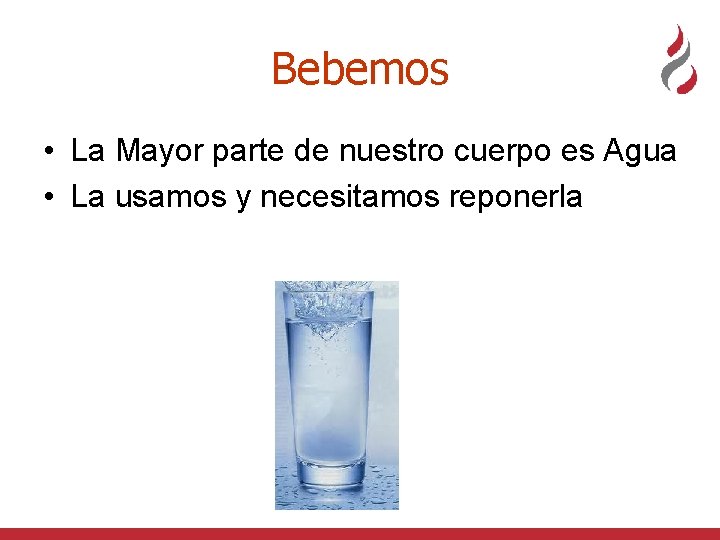 Bebemos

• La Mayor parte de nuestro cuerpo es Agua
• La usamos y necesitamos reponerla